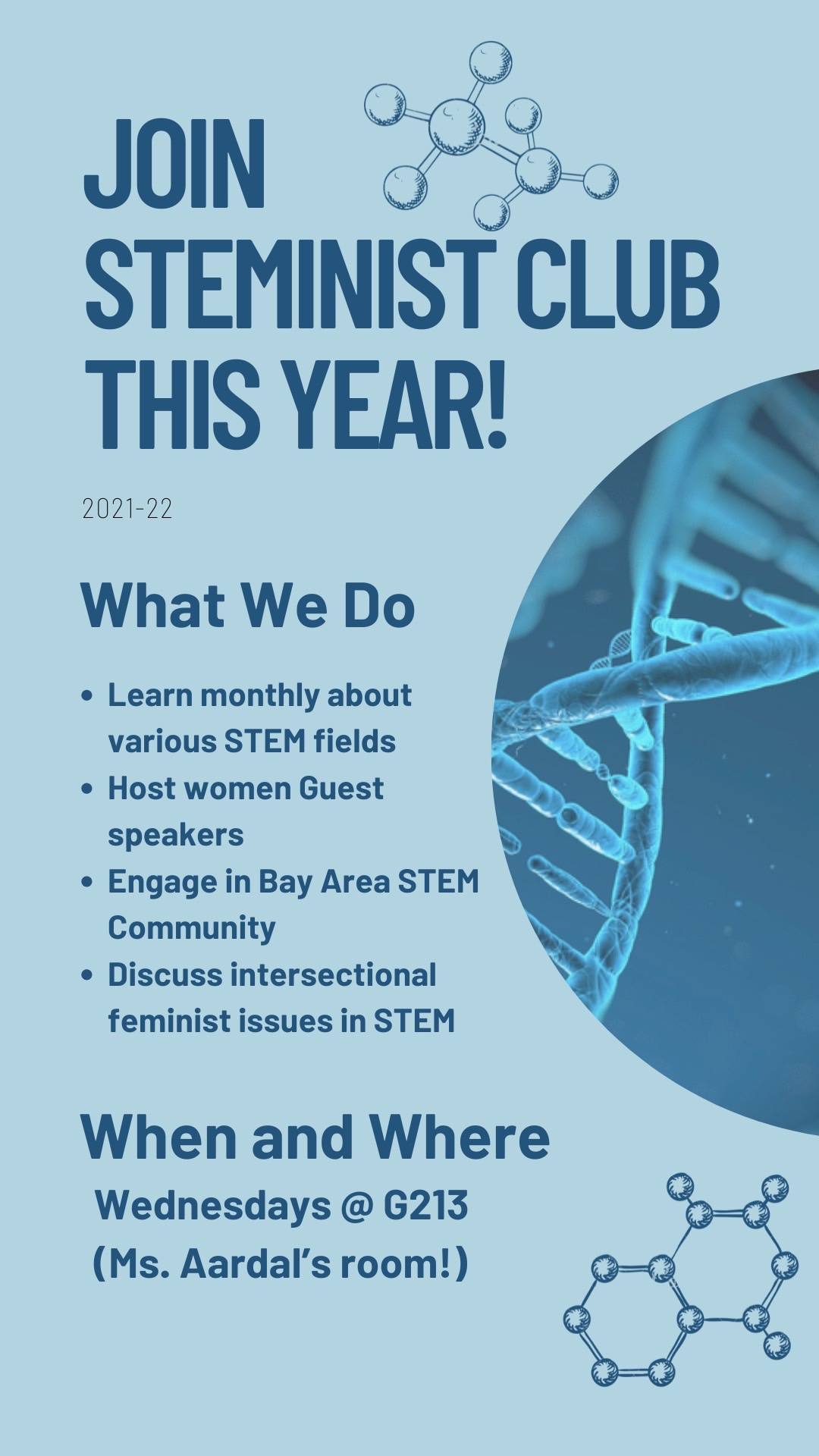 JOIN
STEMINIST CLUB
THIS YEAR!

2021-22

What We Do

- Learn monthly about various STEM fields
- Host women Guest speakers
- Engage in Bay Area STEM Community
- Discuss intersectional feminist issues in STEM

When and Where

Wednesdays @ G213
(Ms. Aardal's room!)